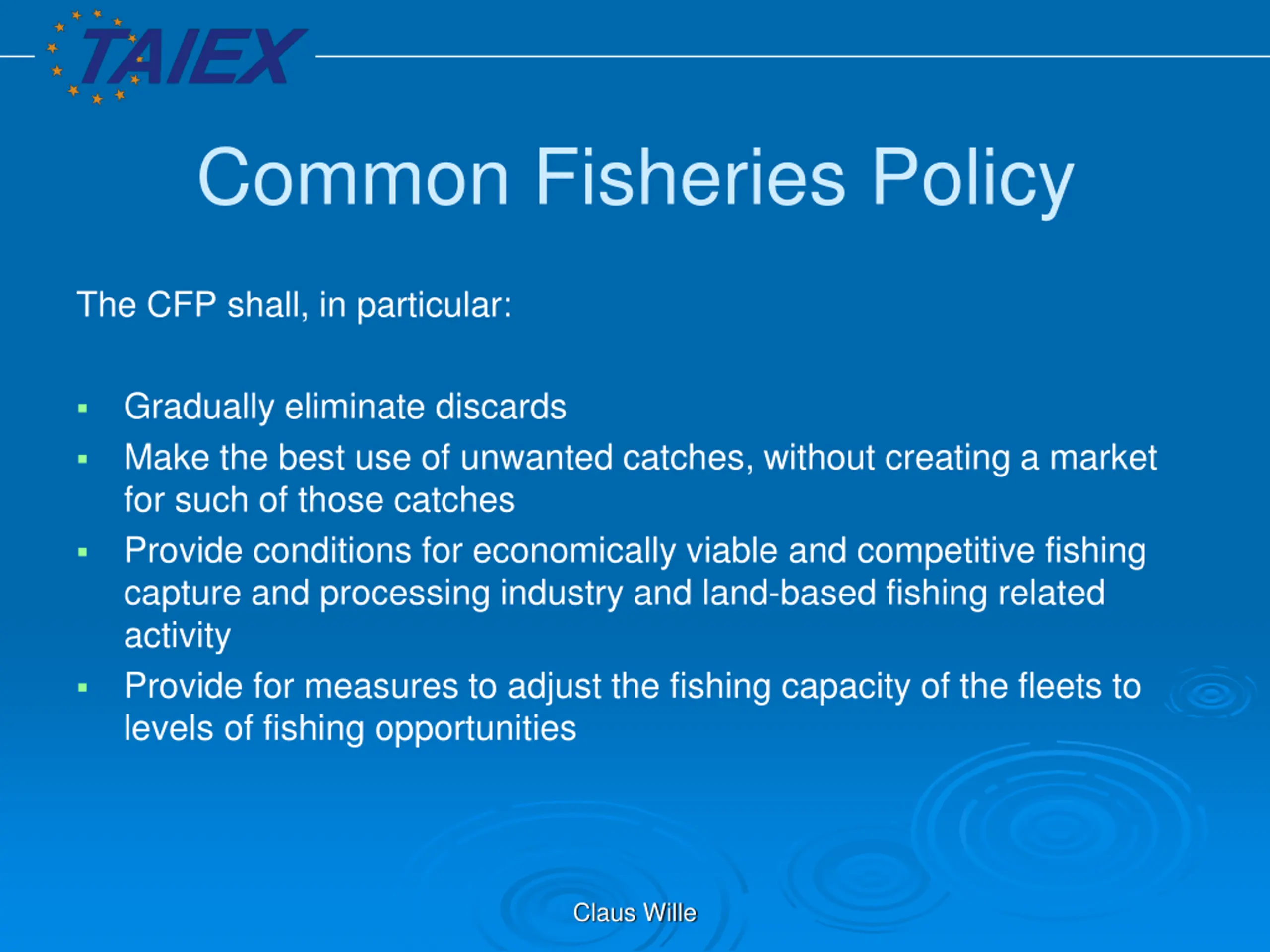 TAIEX

Common Fisheries Policy

The CFP shall, in particular:

▪ Gradually eliminate discards
▪ Make the best use of unwanted catches, without creating a market for such of those catches
▪ Provide conditions for economically viable and competitive fishing capture and processing industry and land-based fishing related activity
▪ Provide for measures to adjust the fishing capacity of the fleets to levels of fishing opportunities

Claus Wille